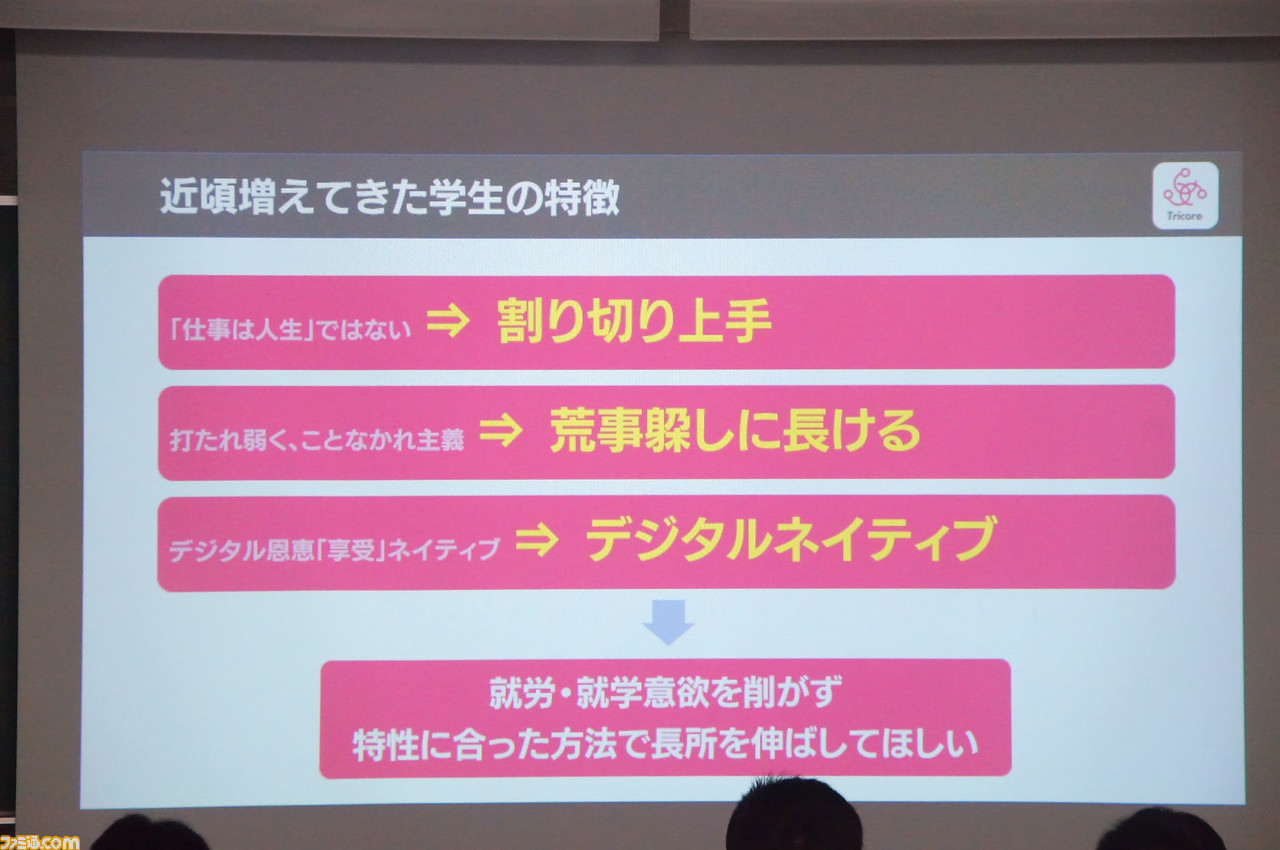 近頃増えてきた学生の特徴

Tricore

「仕事は人生」ではない ⇒ 割り切り上手

打たれ弱く、ことなかれ主義 ⇒ 荒事躱しに長ける

デジタル恩恵「享受」ネイティブ ⇒ デジタルネイティブ

就労・就学意欲を削がず
特性に合った方法で長所を伸ばしてほしい

ファミ通.com